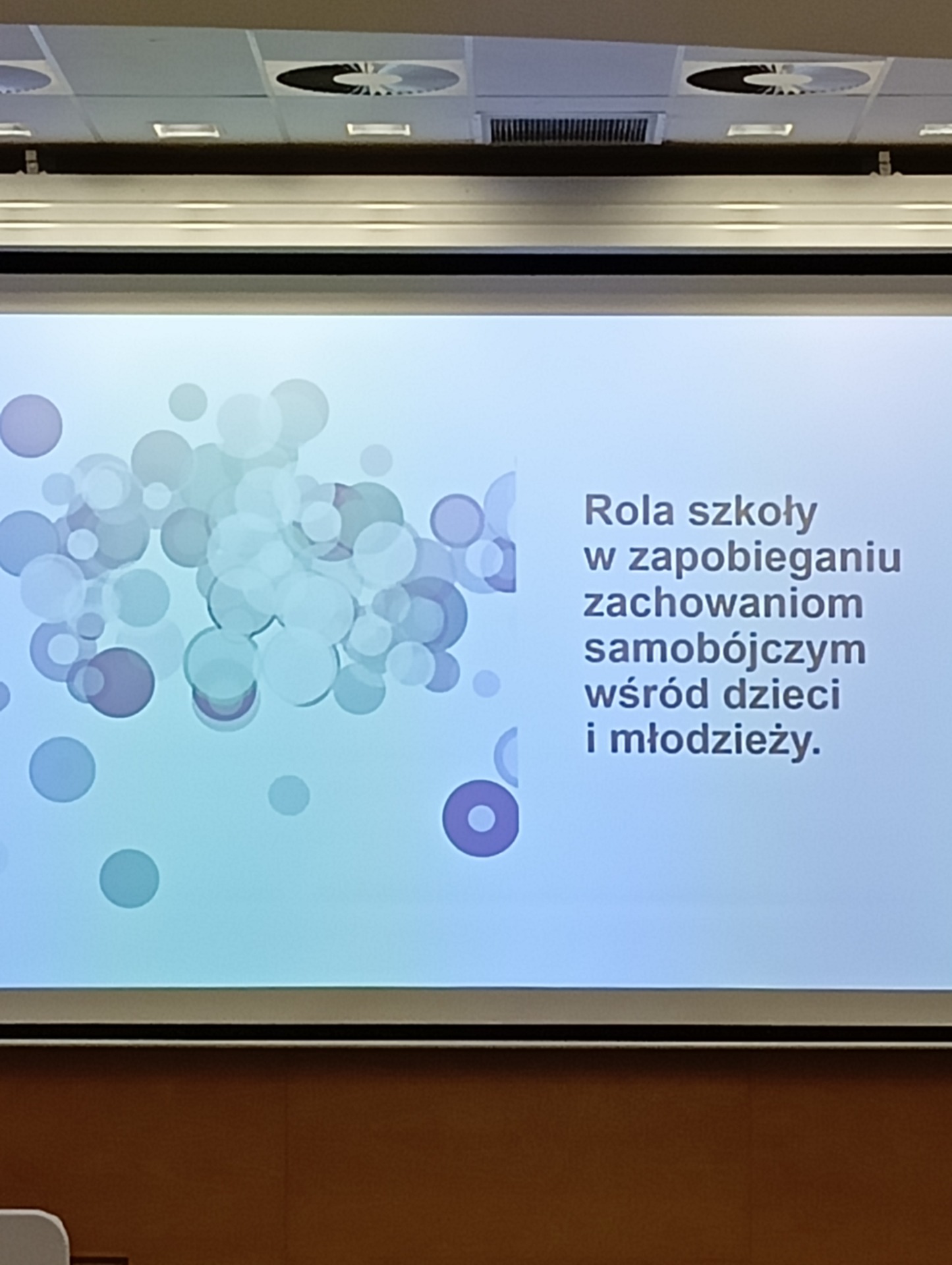 Rola szkoły w zapobieganiu zachowaniom samobójczym wśród dzieci i młodzieży.